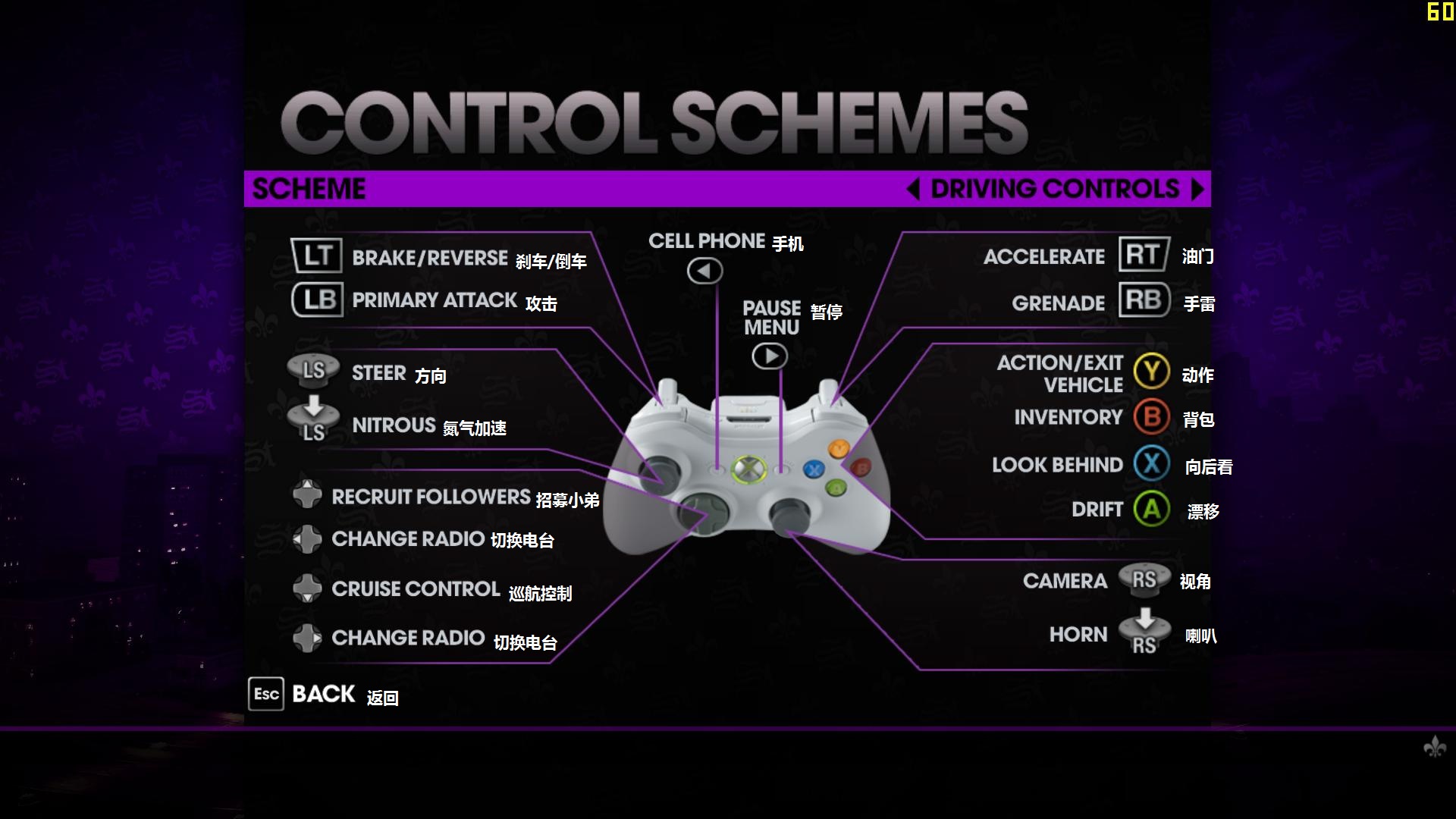 60

CONTROL SCHEMES

SCHEME

DRIVING CONTROLS

LT BRAKE/REVERSE 刹车/倒车

LB PRIMARY ATTACK 攻击

LS STEER 方向

LS NITROUS 氮气加速

RECRUIT FOLLOWERS 招募小弟

CHANGE RADIO 切换电台

CRUISE CONTROL 巡航控制

CHANGE RADIO 切换电台

CELL PHONE 手机

PAUSE MENU 暂停

ACCELERATE RT 油门

GRENADE RB 手雷

ACTION/EXIT VEHICLE Y 动作

INVENTORY B 背包

LOOK BEHIND X 向后看

DRIFT A 漂移

CAMERA RS 视角

HORN RS 喇叭

Esc BACK 返回